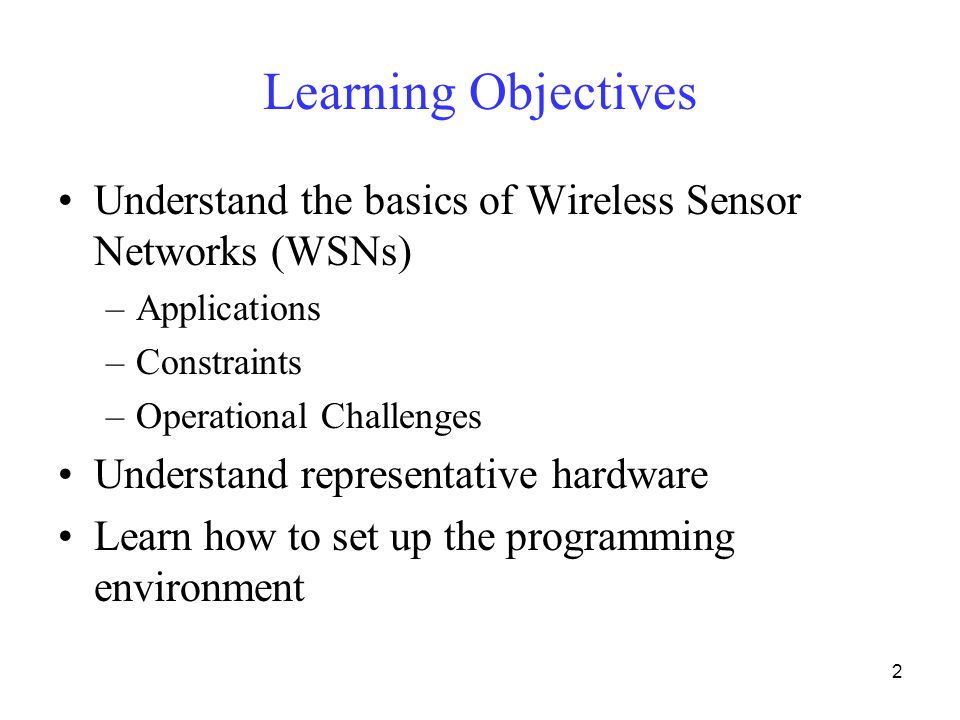 Learning Objectives

• Understand the basics of Wireless Sensor Networks (WSNs)
– Applications
– Constraints
– Operational Challenges
• Understand representative hardware
• Learn how to set up the programming environment

2